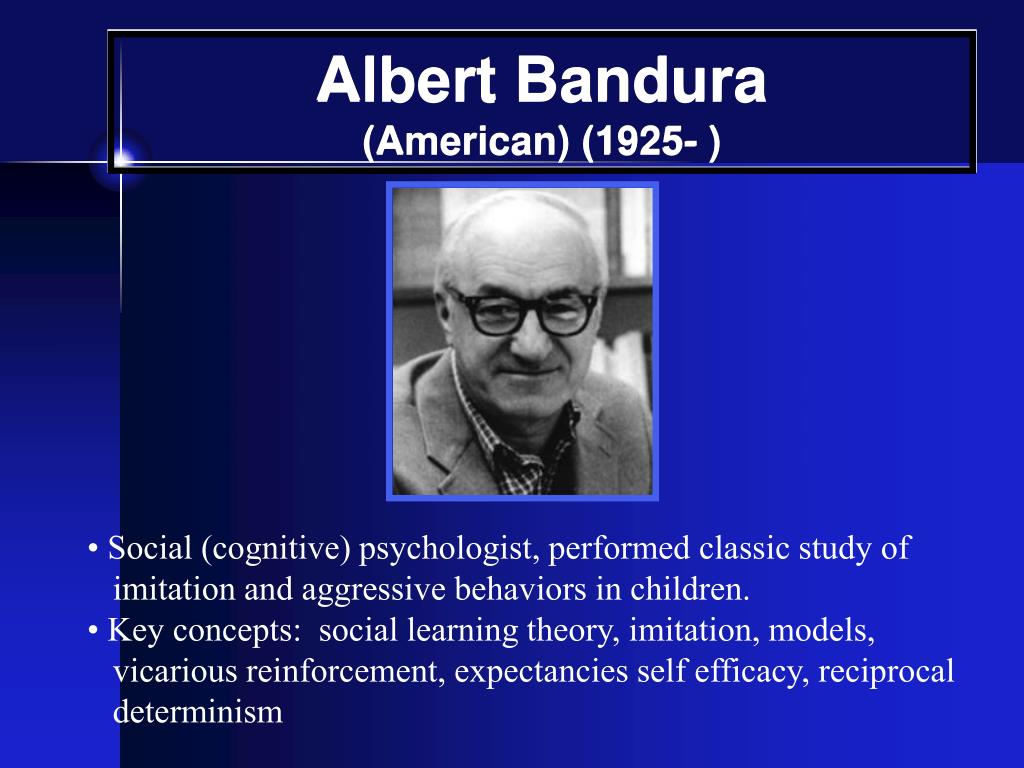 Albert Bandura
(American) (1925- )

• Social (cognitive) psychologist, performed classic study of imitation and aggressive behaviors in children.
• Key concepts: social learning theory, imitation, models, vicarious reinforcement, expectancies self efficacy, reciprocal determinism